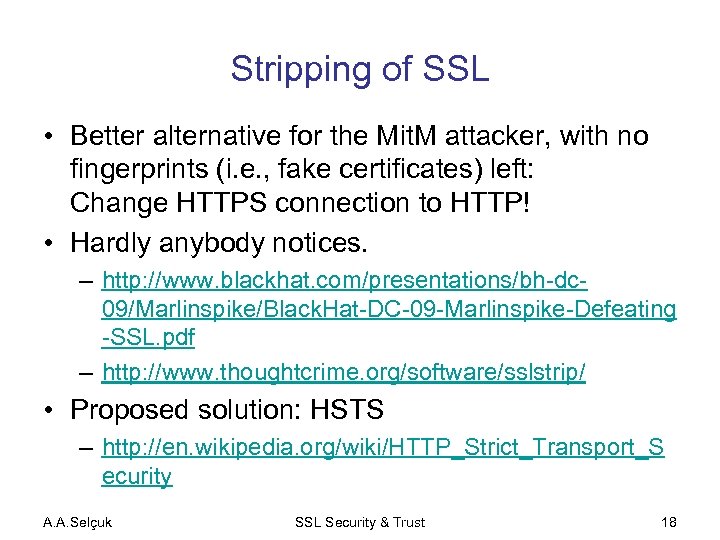 Stripping of SSL

• Better alternative for the MitM attacker, with no fingerprints (i.e., fake certificates) left: Change HTTPS connection to HTTP!

• Hardly anybody notices.

– http://www.blackhat.com/presentations/bh-dc-09/Marlinspike/BlackHat-DC-09-Marlinspike-Defeating-SSL.pdf

– http://www.thoughtcrime.org/software/sslstrip/

• Proposed solution: HSTS

– http://en.wikipedia.org/wiki/HTTP_Strict_Transport_Security

A.A.Selçuk

SSL Security & Trust

18